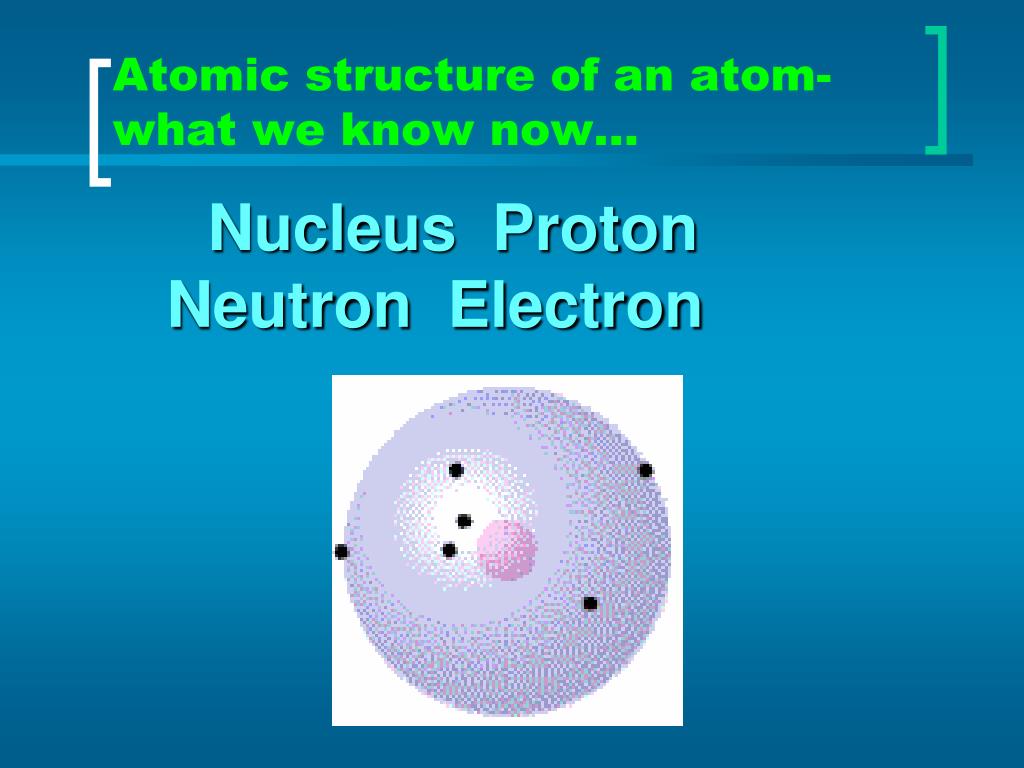 Atomic structure of an atom- what we know now…

Nucleus Proton Neutron Electron